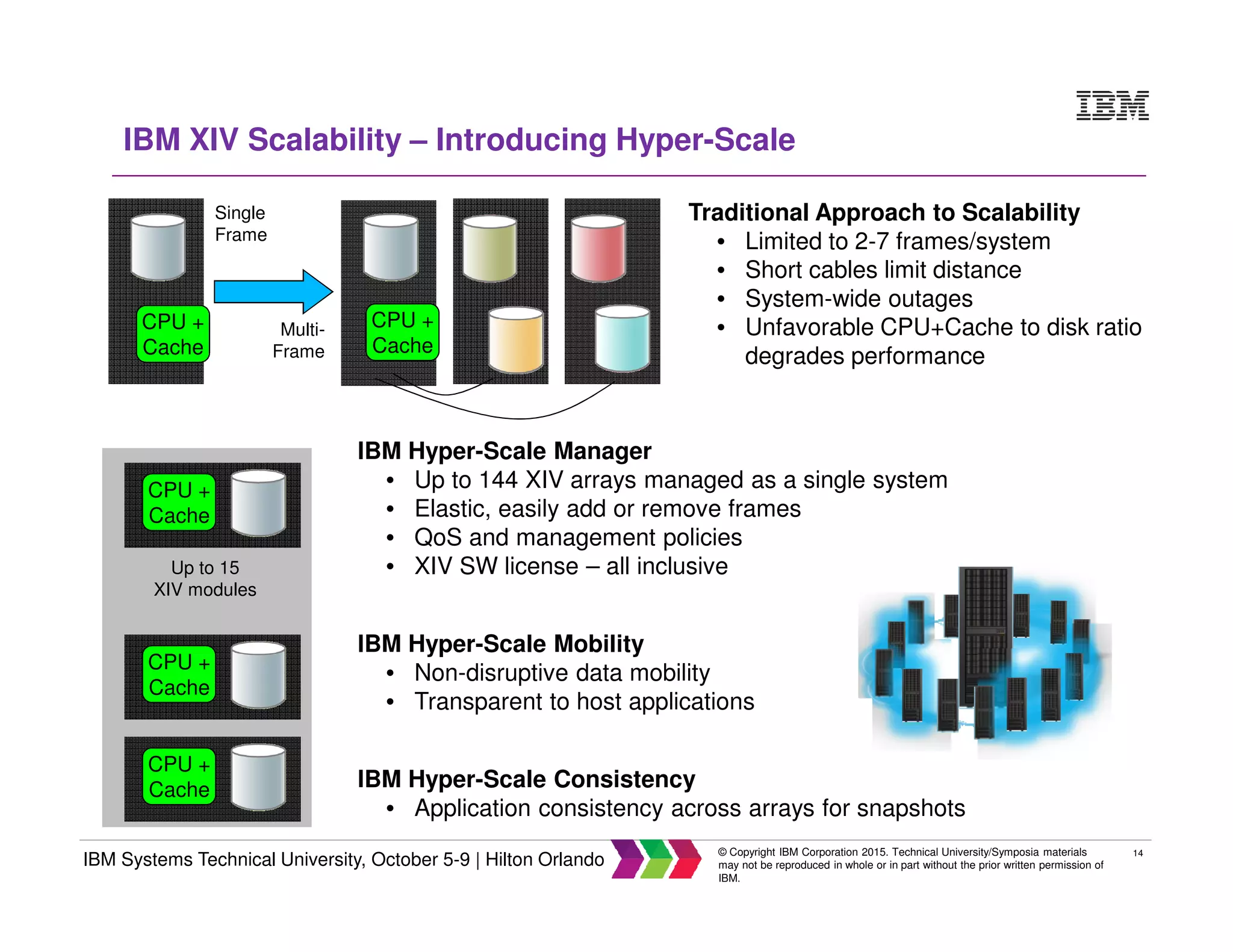 IBM

IBM XIV Scalability – Introducing Hyper-Scale

Single Frame

CPU + Cache

Multi-Frame

CPU + Cache

Traditional Approach to Scalability
• Limited to 2-7 frames/system
• Short cables limit distance
• System-wide outages
• Unfavorable CPU+Cache to disk ratio degrades performance

CPU + Cache

Up to 15 XIV modules

CPU + Cache

CPU + Cache

IBM Hyper-Scale Manager
• Up to 144 XIV arrays managed as a single system
• Elastic, easily add or remove frames
• QoS and management policies
• XIV SW license – all inclusive

IBM Hyper-Scale Mobility
• Non-disruptive data mobility
• Transparent to host applications

IBM Hyper-Scale Consistency
• Application consistency across arrays for snapshots

IBM Systems Technical University, October 5-9 | Hilton Orlando

© Copyright IBM Corporation 2015. Technical University/Symposia materials may not be reproduced in whole or in part without the prior written permission of IBM.

14